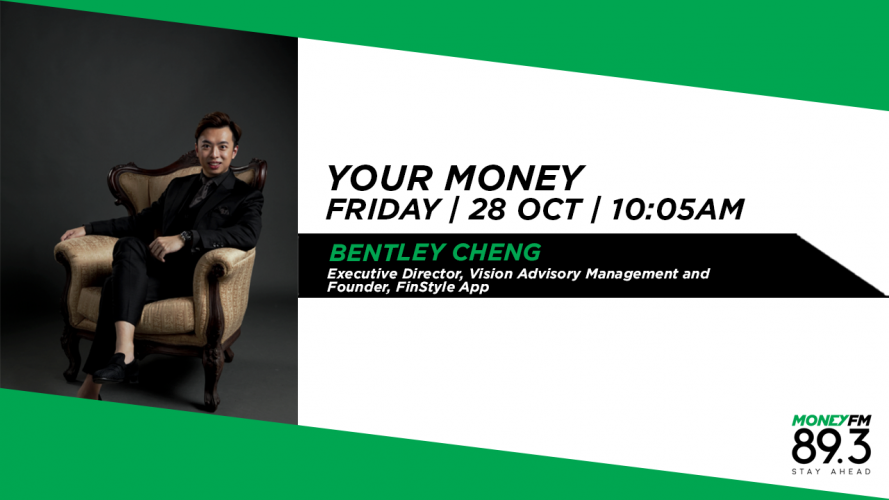 YOUR MONEY
FRIDAY | 28 OCT | 10:05AM

BENTLEY CHENG
Executive Director, Vision Advisory Management and Founder, FinStyle App

MONEYFM
89.3
STAY AHEAD